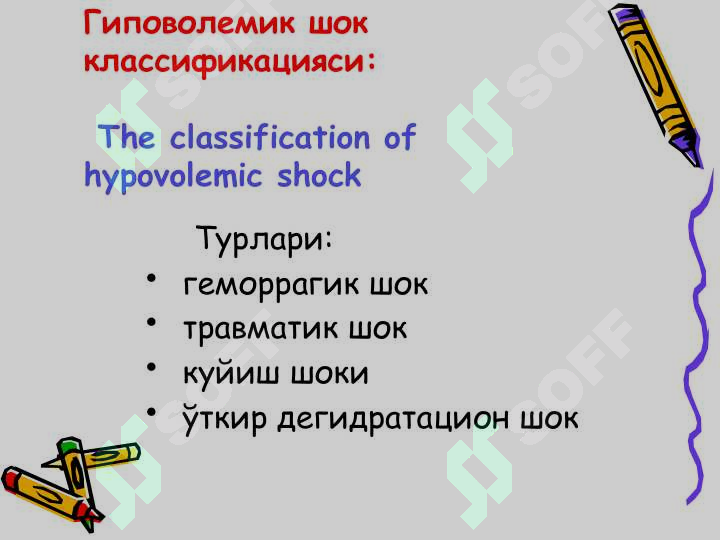 Гиповолемик шок классификацияси:

The classification of hypovolemic shock

Турлари:
• геморрагик шок
• травматик шок
• куйиш шоки
• ўткир дегидратацион шок

SOFF SOFF SOFF SOFF